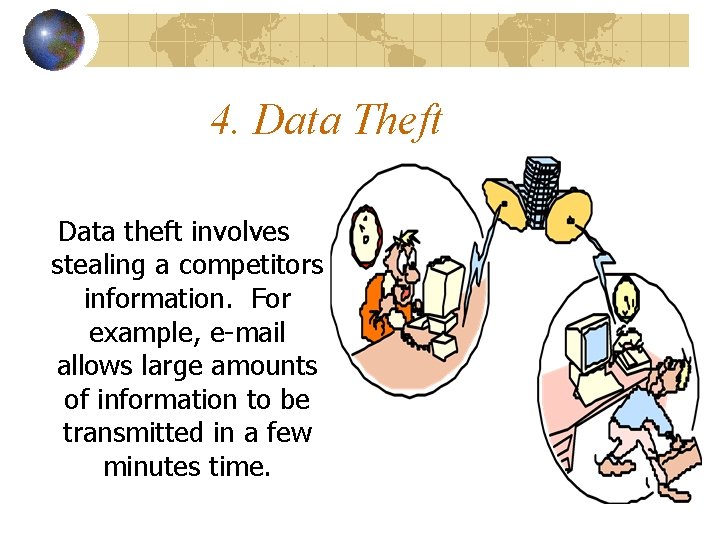 4. Data Theft

Data theft involves stealing a competitors information.  For example, e-mail allows large amounts of information to be transmitted in a few minutes time.